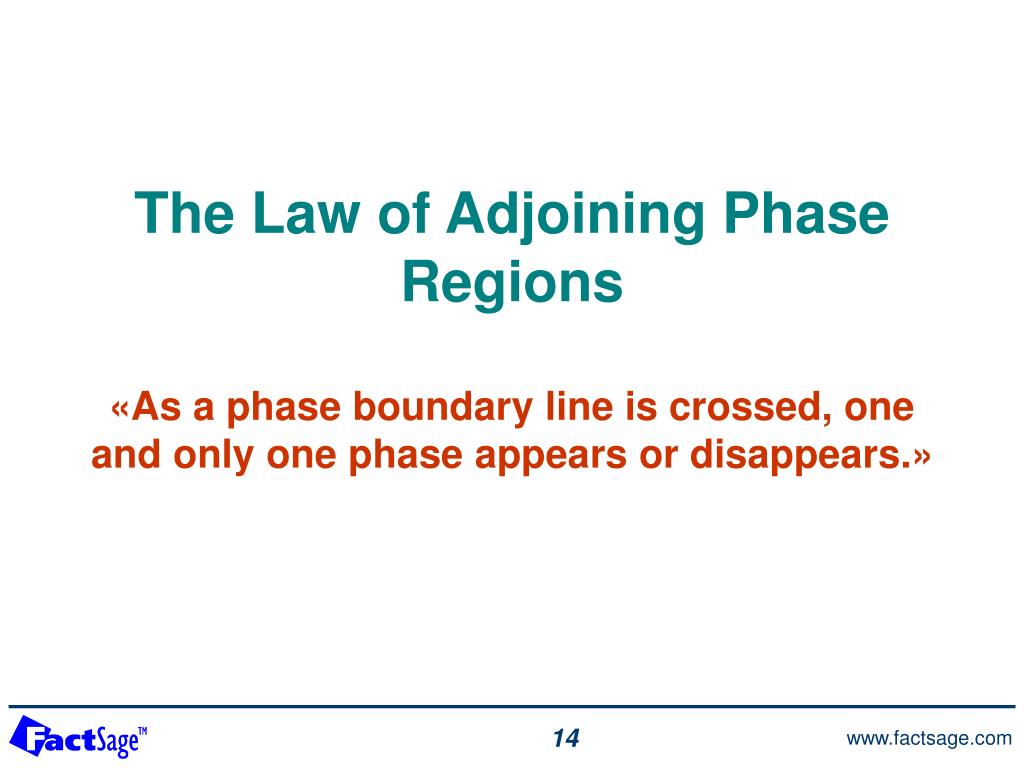 The Law of Adjoining Phase Regions

«As a phase boundary line is crossed, one and only one phase appears or disappears.»

FactSage™

14

www.factsage.com